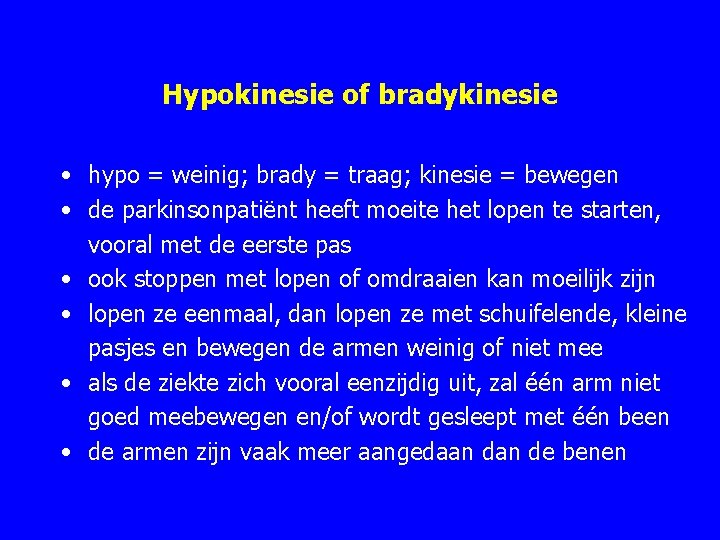 Hypokinesie of bradykinesie

• hypo = weinig; brady = traag; kinesie = bewegen
• de parkinsonpatiënt heeft moeite het lopen te starten, vooral met de eerste pas
• ook stoppen met lopen of omdraaien kan moeilijk zijn
• lopen ze eenmaal, dan lopen ze met schuifelende, kleine pasjes en bewegen de armen weinig of niet mee
• als de ziekte zich vooral eenzijdig uit, zal één arm niet goed meebewegen en/of wordt gesleept met één been
• de armen zijn vaak meer aangedaan dan de benen